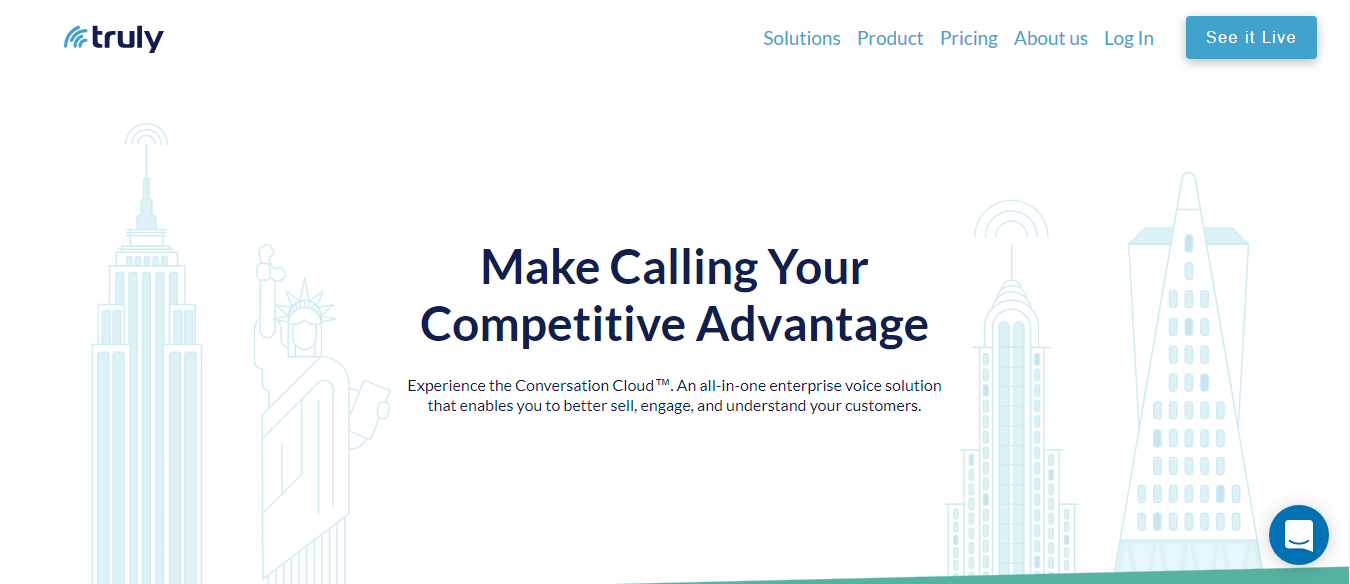 truly

Solutions Product Pricing About us Log In See it Live

Make Calling Your Competitive Advantage

Experience the Conversation Cloud™. An all-in-one enterprise voice solution that enables you to better sell, engage, and understand your customers.